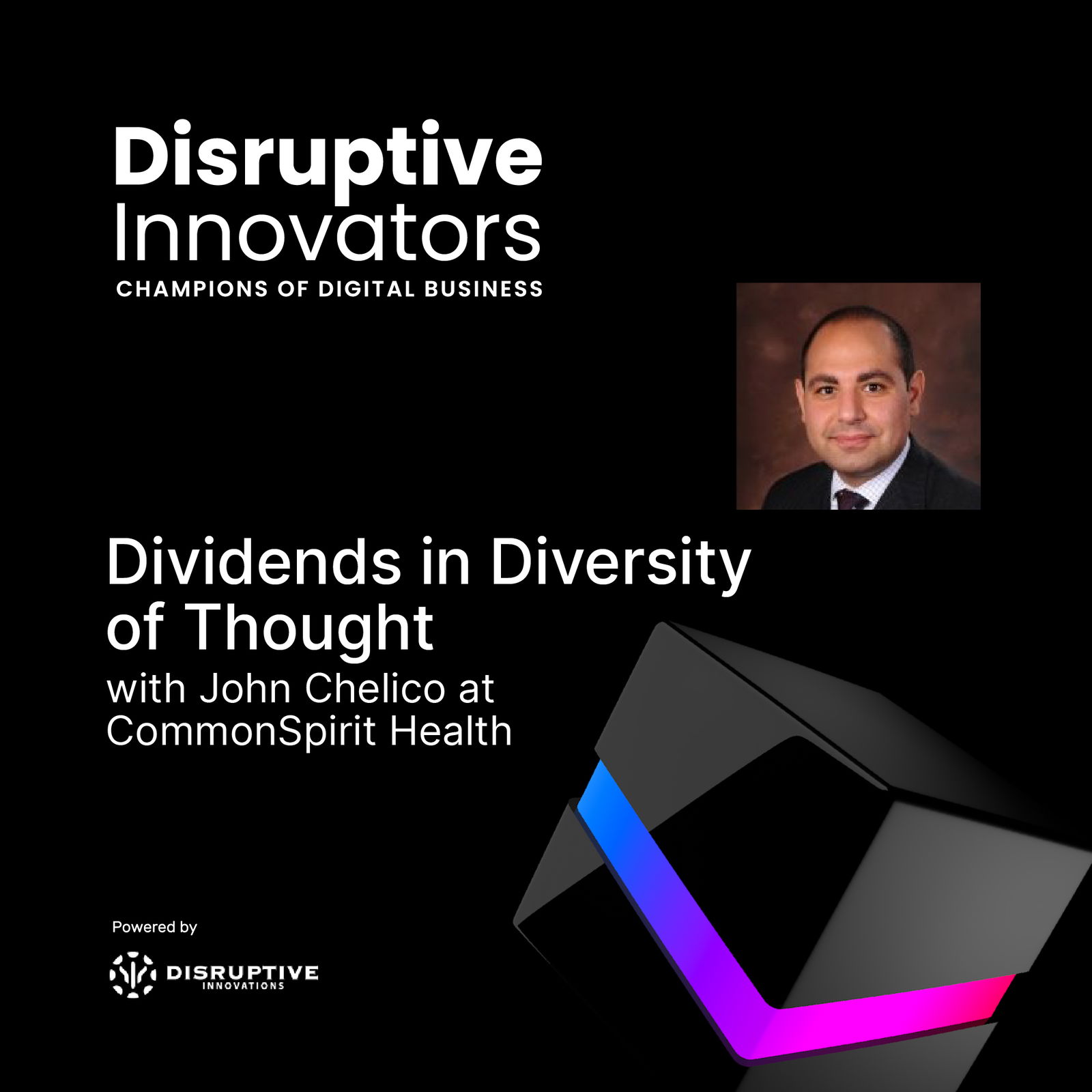 Disruptive Innovators
CHAMPIONS OF DIGITAL BUSINESS

Dividends in Diversity of Thought
with John Chelico at CommonSpirit Health

Powered by
DISRUPTIVE INNOVATIONS